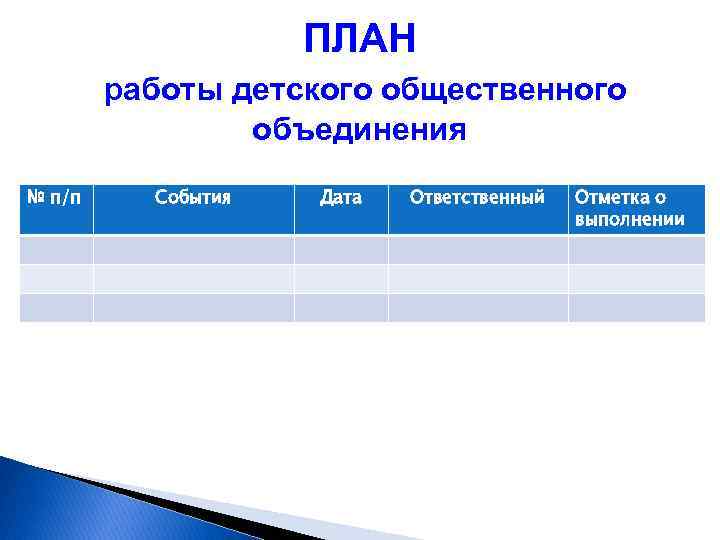 ПЛАН

работы детского общественного объединения

| № п/п | События | Дата | Ответственный | Отметка о выполнении |
|---|---|---|---|---|
| | | | | |
| | | | | |
| | | | | |